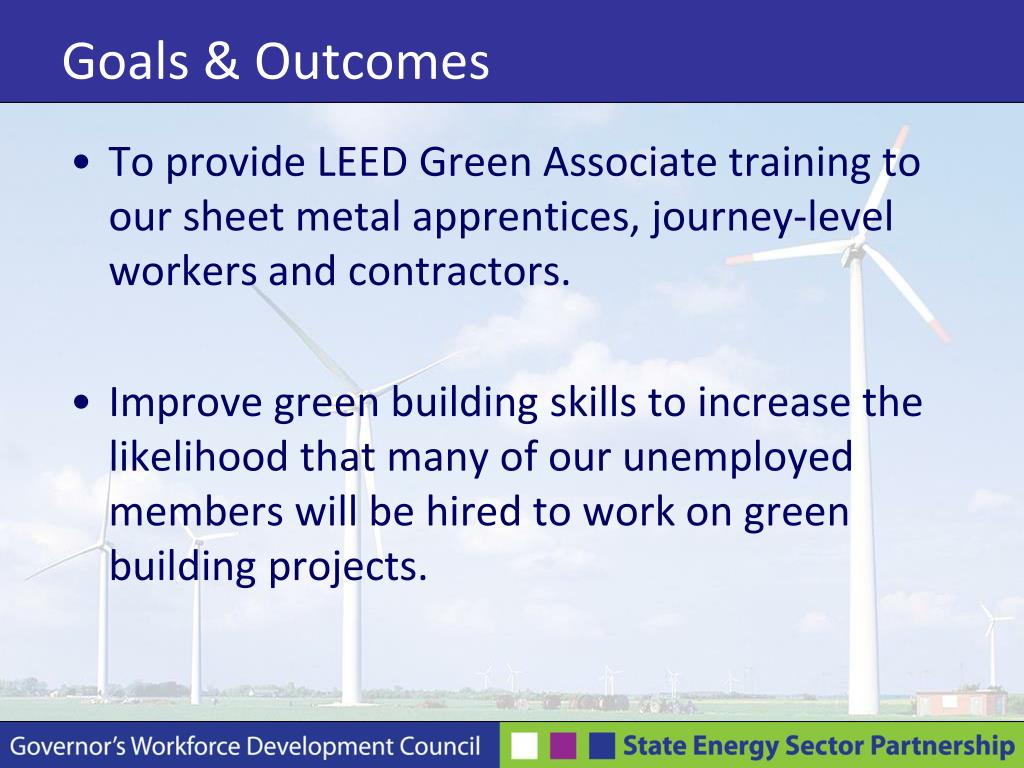 Goals & Outcomes

• To provide LEED Green Associate training to our sheet metal apprentices, journey-level workers and contractors.

• Improve green building skills to increase the likelihood that many of our unemployed members will be hired to work on green building projects.

Governor's Workforce Development Council

State Energy Sector Partnership